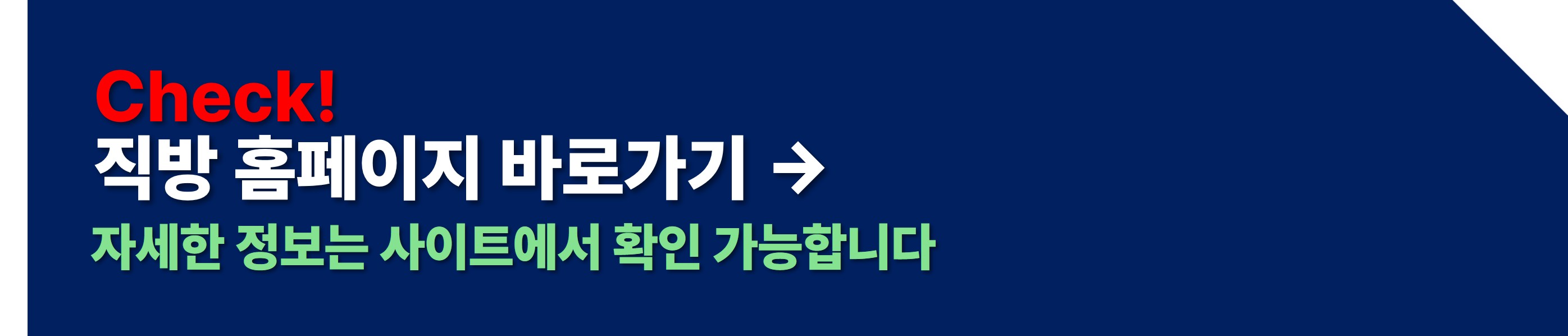 Check!
직방 홈페이지 바로가기 →
자세한 정보는 사이트에서 확인 가능합니다